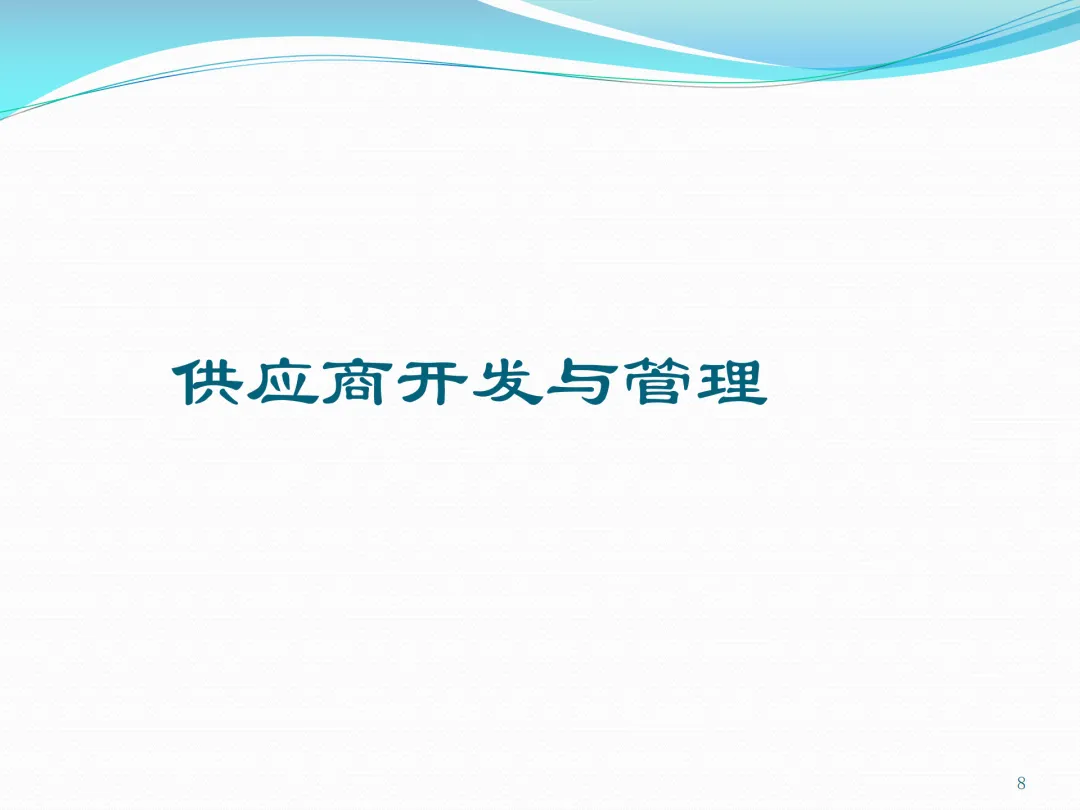 供应商开发与管理

8